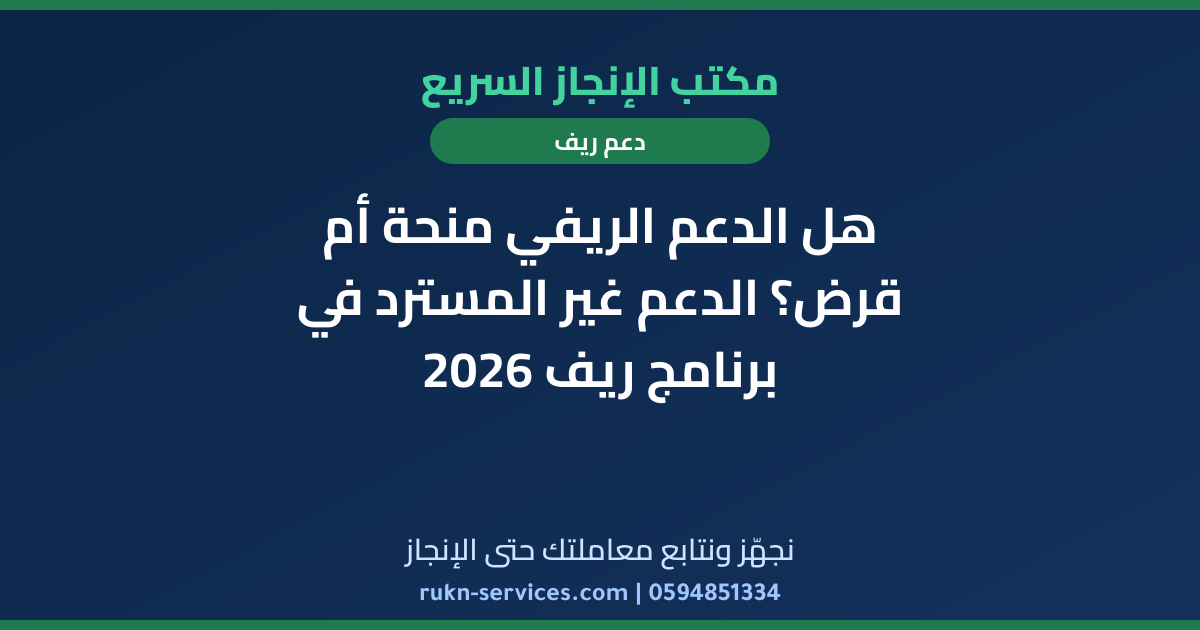 مكتب الإنجاز السريع

دعم ريف

هل الدعم الريفي منحة أم قرض؟ الدعم غير المسترد في برنامج ريف 2026

نجهّز ونتابع معاملتك حتى الإنجاز

rukn-services.com | 0594851334